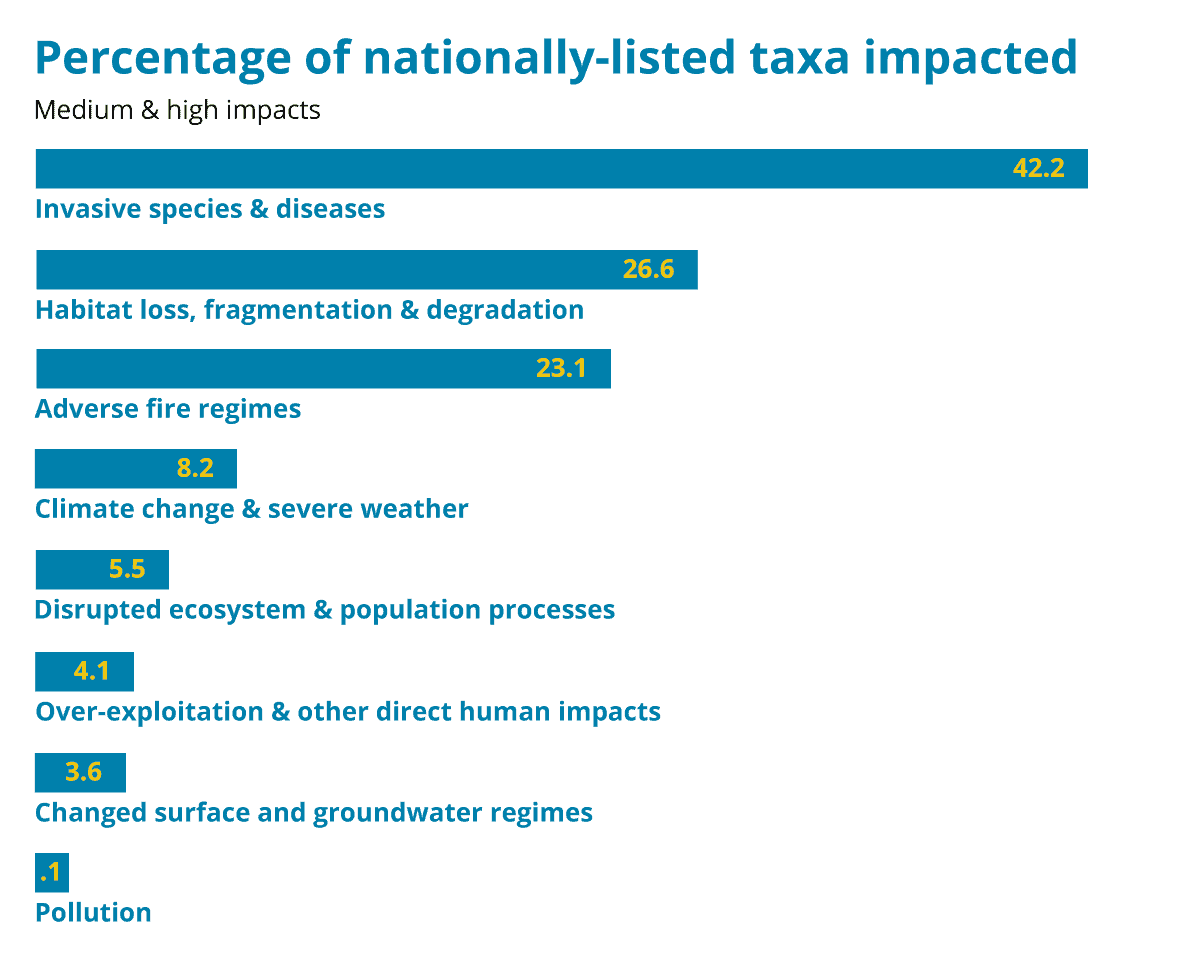 Percentage of nationally-listed taxa impacted

Medium & high impacts

42.2
Invasive species & diseases

26.6
Habitat loss, fragmentation & degradation

23.1
Adverse fire regimes

8.2
Climate change & severe weather

5.5
Disrupted ecosystem & population processes

4.1
Over-exploitation & other direct human impacts

3.6
Changed surface and groundwater regimes

.1
Pollution